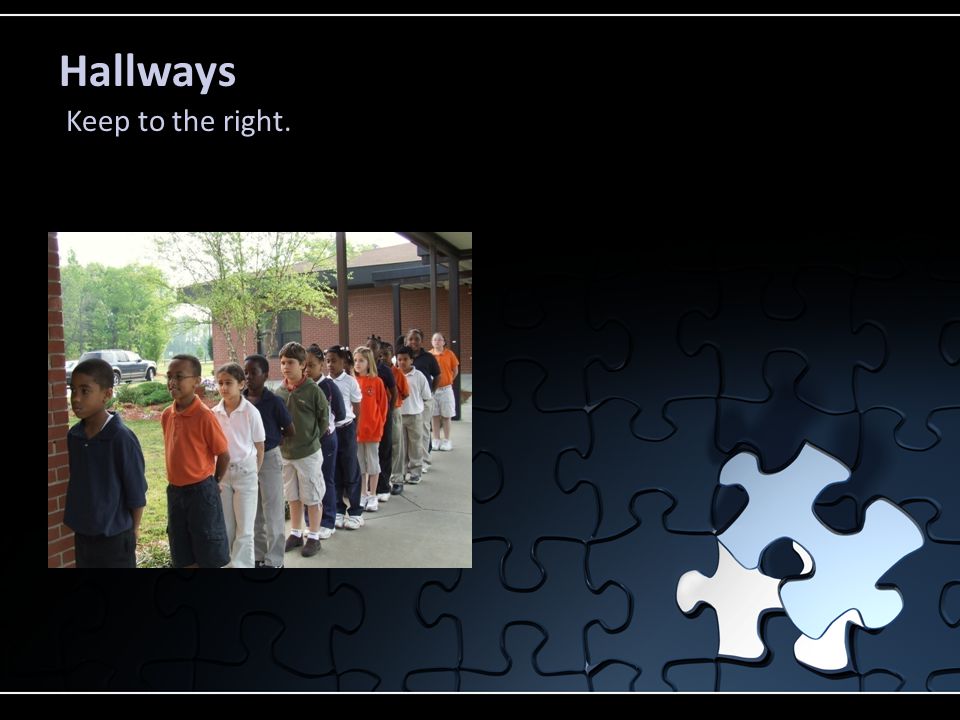 Hallways

Keep to the right.